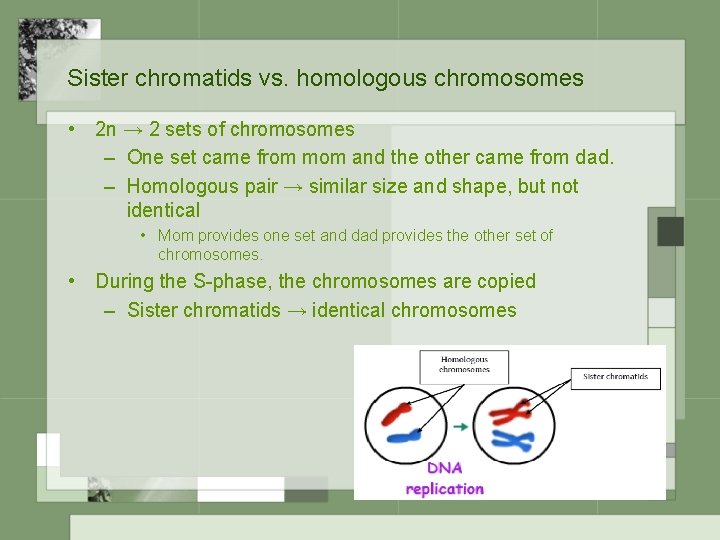 Sister chromatids vs. homologous chromosomes

• 2n → 2 sets of chromosomes
– One set came from mom and the other came from dad.
– Homologous pair → similar size and shape, but not identical
• Mom provides one set and dad provides the other set of chromosomes.
• During the S-phase, the chromosomes are copied
– Sister chromatids → identical chromosomes

Homologous chromosomes

Sister chromatids

DNA replication